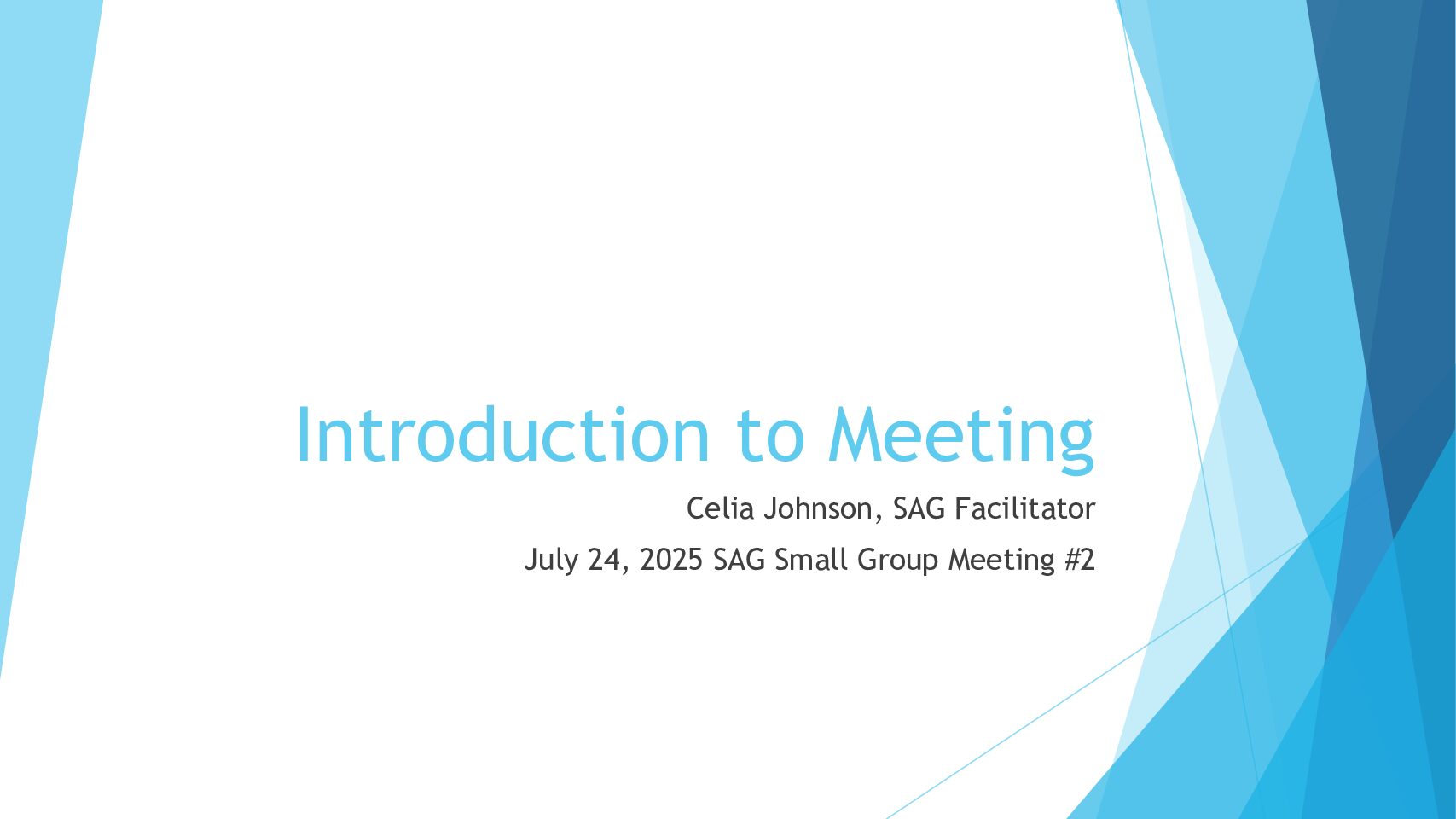 Introduction to Meeting

Celia Johnson, SAG Facilitator

July 24, 2025 SAG Small Group Meeting #2